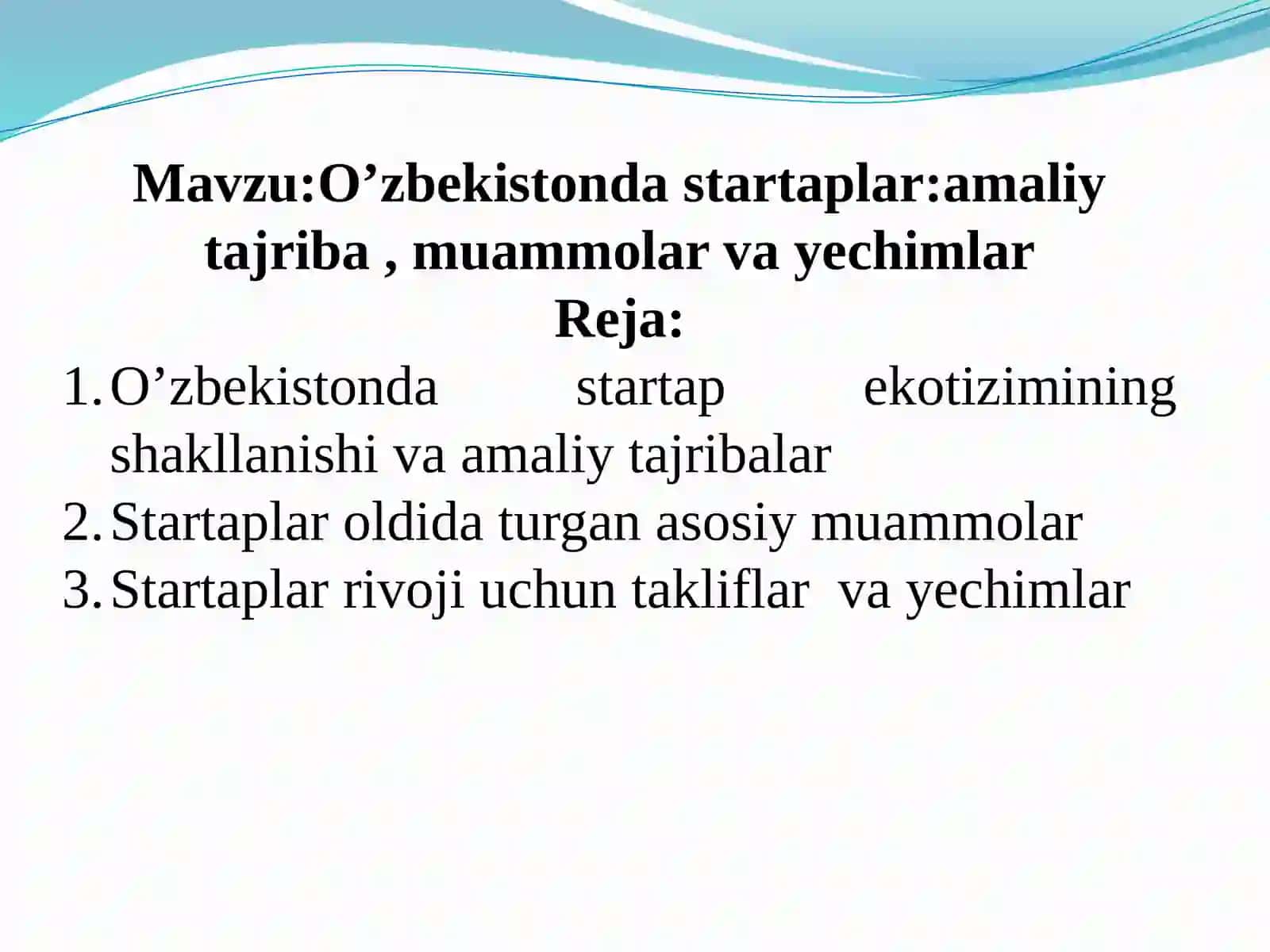 Mavzu:O’zbekistonda startaplar:amaliy tajriba , muammolar va yechimlar
Reja:

1. O’zbekistonda startap ekotizimining shakllanishi va amaliy tajribalar
2. Startaplar oldida turgan asosiy muammolar
3. Startaplar rivoji uchun takliflar va yechimlar